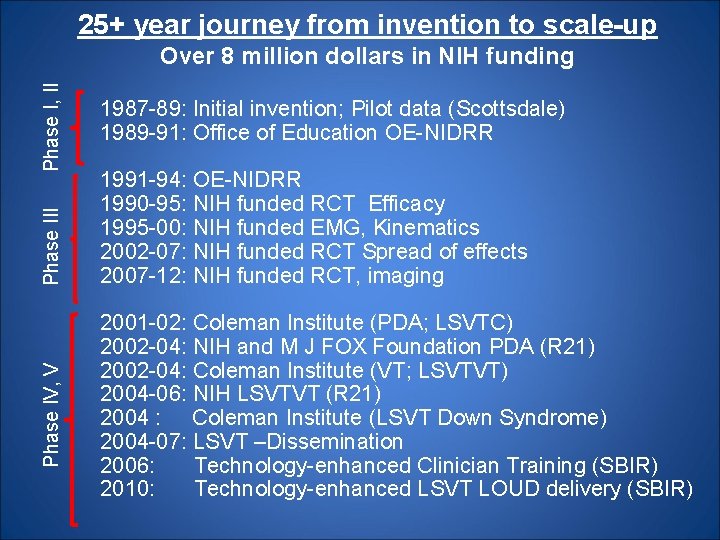 25+ year journey from invention to scale-up
Over 8 million dollars in NIH funding

Phase I, II
1987-89: Initial invention; Pilot data (Scottsdale)
1989-91: Office of Education OE-NIDRR

Phase III
1991-94: OE-NIDRR
1990-95: NIH funded RCT Efficacy
1995-00: NIH funded EMG, Kinematics
2002-07: NIH funded RCT Spread of effects
2007-12: NIH funded RCT, imaging

Phase IV, V
2001-02: Coleman Institute (PDA; LSVTC)
2002-04: NIH and M J FOX Foundation PDA (R21)
2002-04: Coleman Institute (VT; LSVTVT)
2004-06: NIH LSVTVT (R21)
2004 : Coleman Institute (LSVT Down Syndrome)
2004-07: LSVT –Dissemination
2006: Technology-enhanced Clinician Training (SBIR)
2010: Technology-enhanced LSVT LOUD delivery (SBIR)